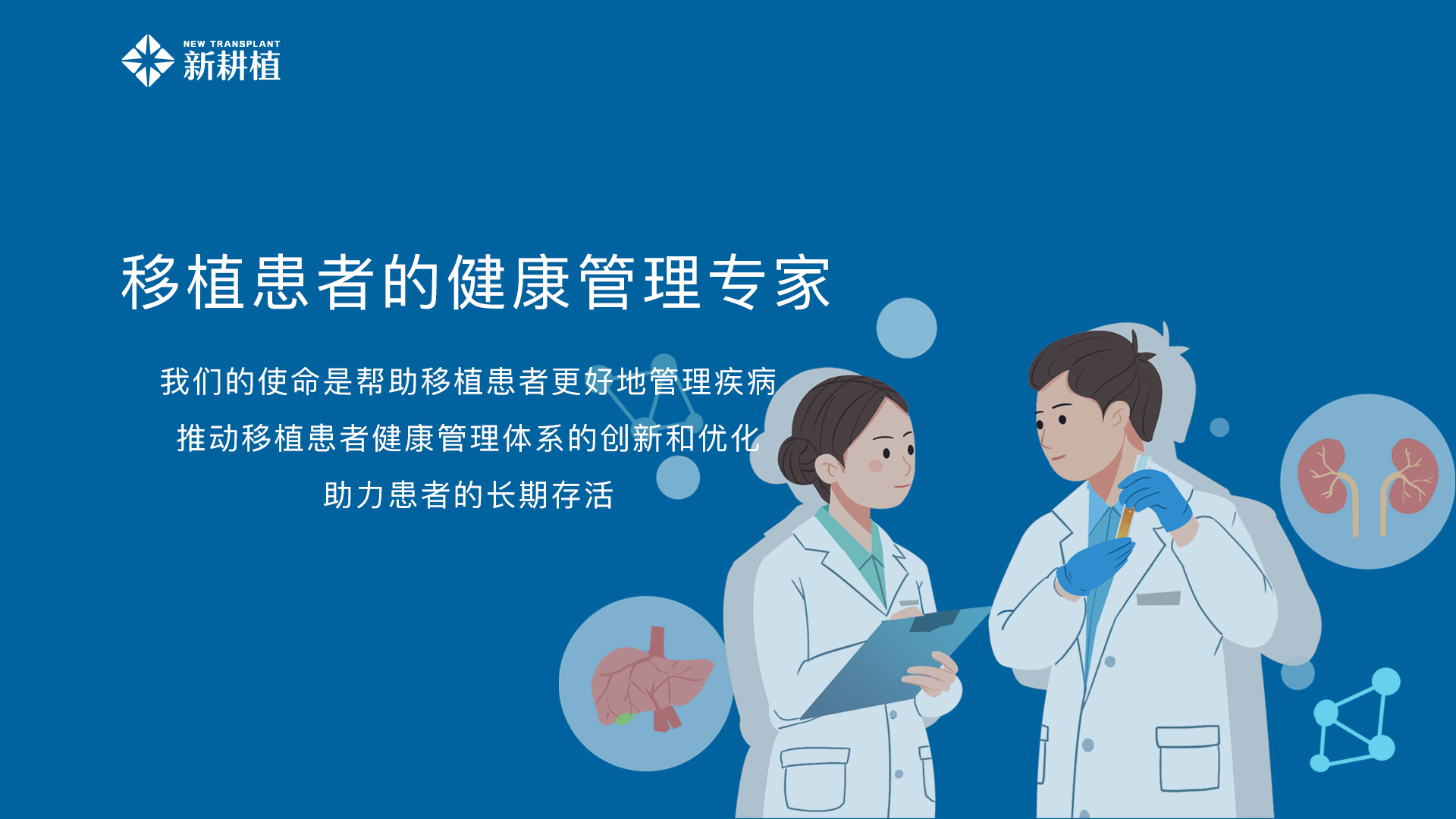 NEW TRANSPLANT
新耕植

移植患者的健康管理专家

我们的使命是帮助移植患者更好地管理疾病

推动移植患者健康管理体系的创新和优化

助力患者的长期存活